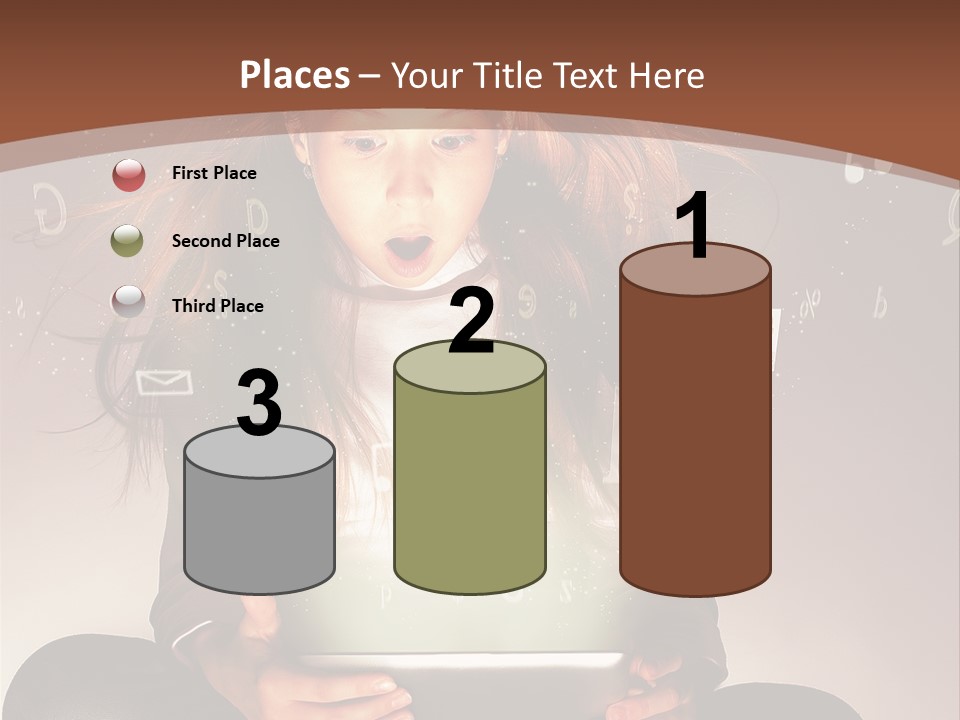 Places – Your Title Text Here

First Place

Second Place

Third Place

3

2

1